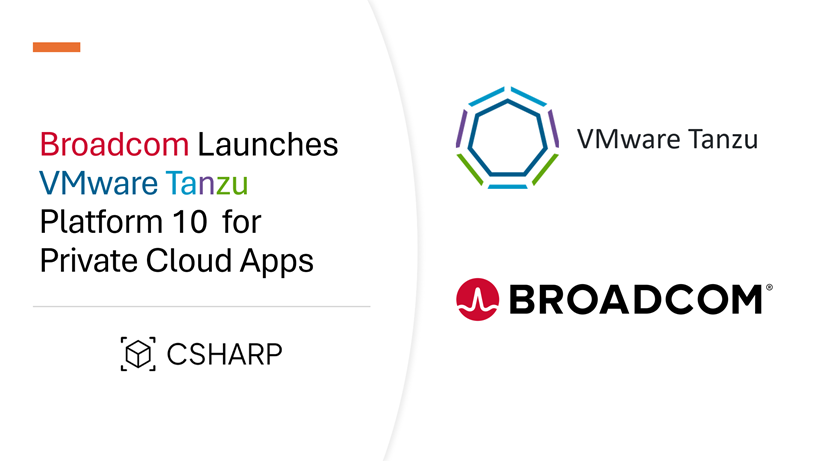 Broadcom Launches VMware Tanzu Platform 10 for Private Cloud Apps

CSHARP

VMware Tanzu

BROADCOM®